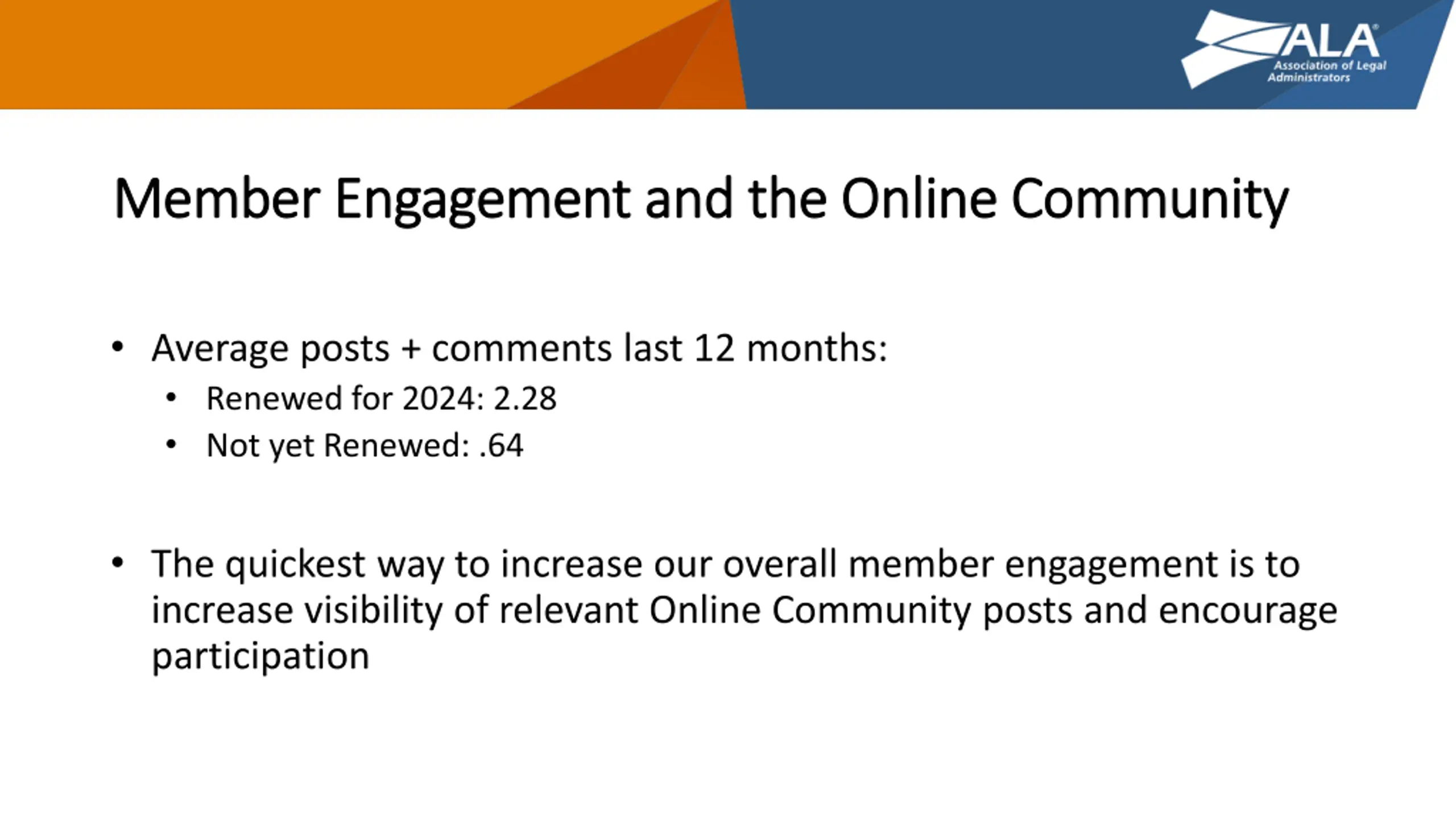 ALA®
Association of Legal Administrators

Member Engagement and the Online Community

• Average posts + comments last 12 months:
  • Renewed for 2024: 2.28
  • Not yet Renewed: .64

• The quickest way to increase our overall member engagement is to increase visibility of relevant Online Community posts and encourage participation